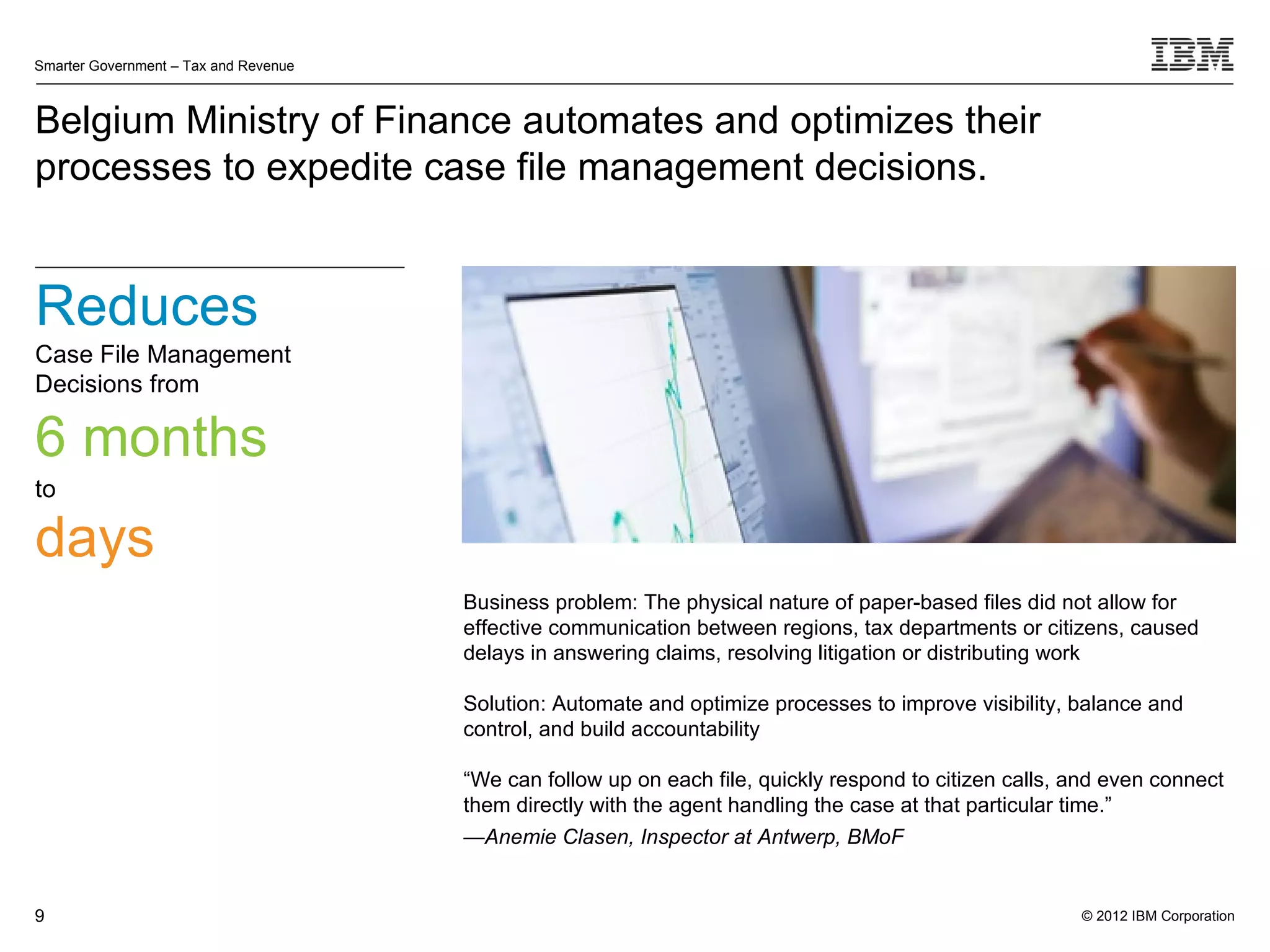 Smarter Government – Tax and Revenue

IBM

Belgium Ministry of Finance automates and optimizes their processes to expedite case file management decisions.

Reduces

Case File Management Decisions from

6 months

to

days

Business problem: The physical nature of paper-based files did not allow for effective communication between regions, tax departments or citizens, caused delays in answering claims, resolving litigation or distributing work

Solution: Automate and optimize processes to improve visibility, balance and control, and build accountability

“We can follow up on each file, quickly respond to citizen calls, and even connect them directly with the agent handling the case at that particular time.”

—Anemie Clasen, Inspector at Antwerp, BMoF

9

© 2012 IBM Corporation